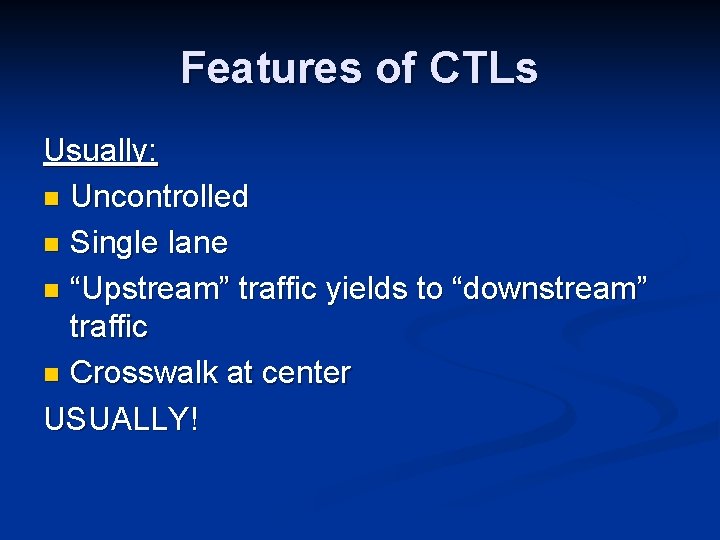 Features of CTLs

Usually:

- Uncontrolled
- Single lane
- “Upstream” traffic yields to “downstream” traffic
- Crosswalk at center

USUALLY!